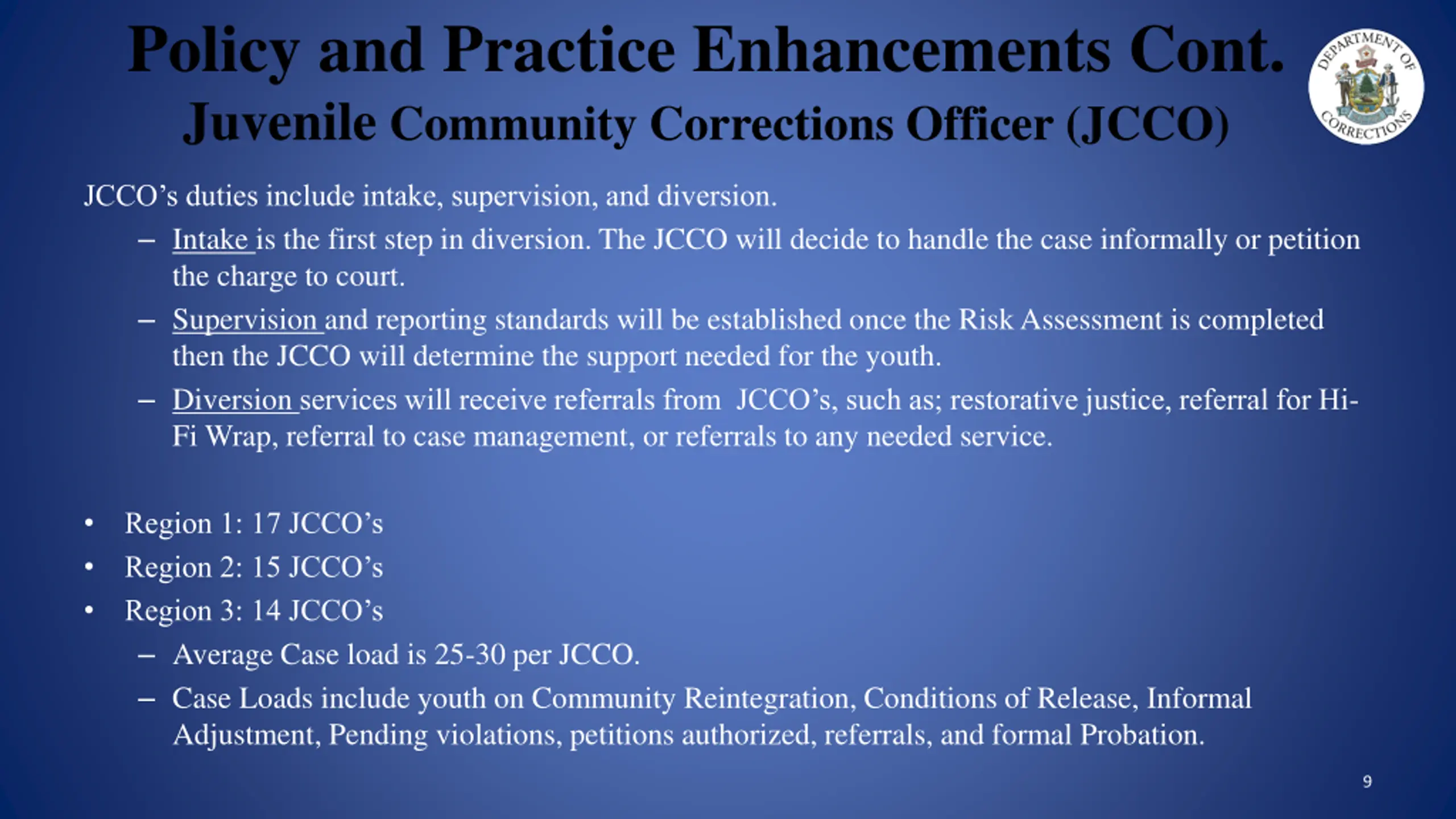 Policy and Practice Enhancements Cont.
Juvenile Community Corrections Officer (JCCO)

DEPARTMENT OF CORRECTIONS

JCCO's duties include intake, supervision, and diversion.

– Intake is the first step in diversion. The JCCO will decide to handle the case informally or petition the charge to court.
– Supervision and reporting standards will be established once the Risk Assessment is completed then the JCCO will determine the support needed for the youth.
– Diversion services will receive referrals from JCCO's, such as; restorative justice, referral for Hi-Fi Wrap, referral to case management, or referrals to any needed service.

• Region 1: 17 JCCO's
• Region 2: 15 JCCO's
• Region 3: 14 JCCO's
– Average Case load is 25-30 per JCCO.
– Case Loads include youth on Community Reintegration, Conditions of Release, Informal Adjustment, Pending violations, petitions authorized, referrals, and formal Probation.

9